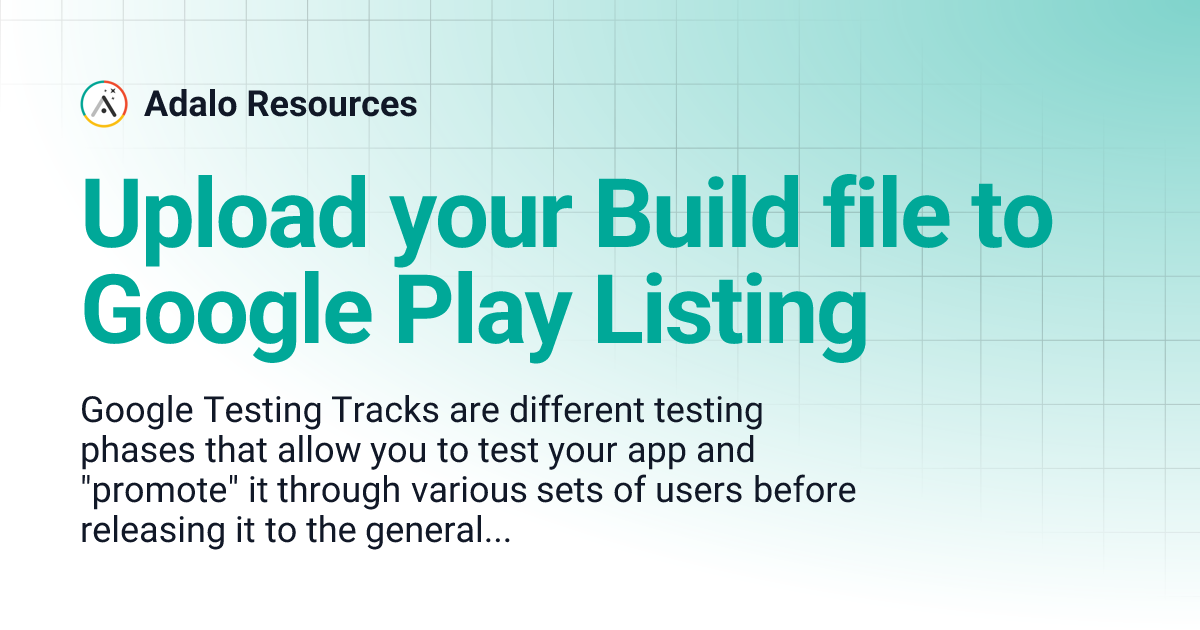 Adalo Resources

Upload your Build file to Google Play Listing

Google Testing Tracks are different testing phases that allow you to test your app and "promote" it through various sets of users before releasing it to the general...